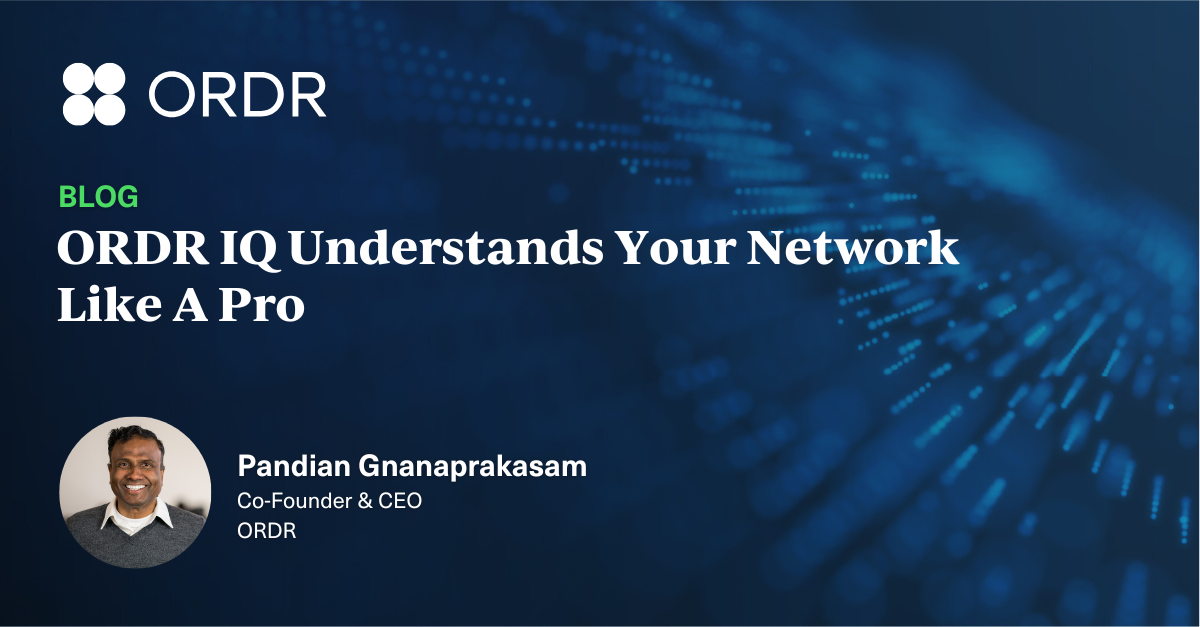 ORDR

BLOG

ORDR IQ Understands Your Network Like A Pro

Pandian Gnanaprakasam
Co-Founder & CEO
ORDR